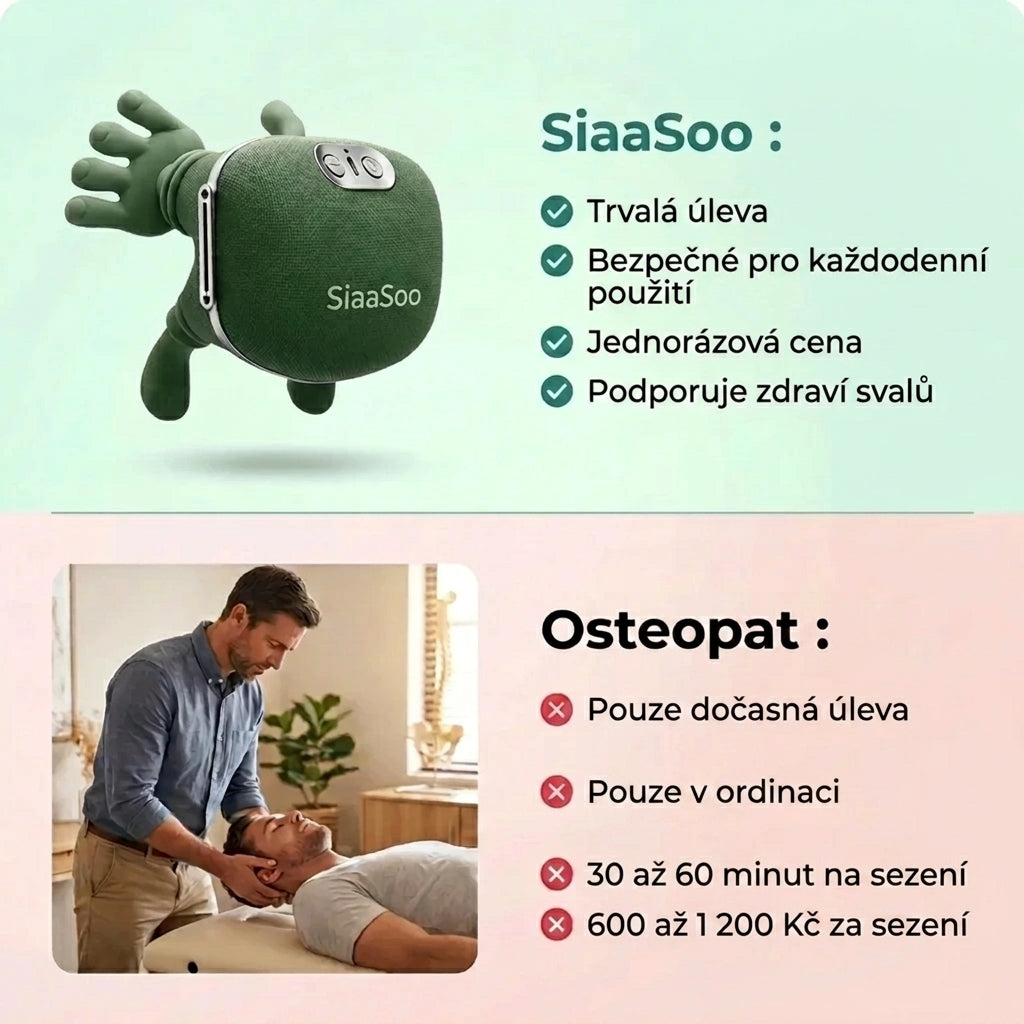 SiaaSoo

SiaaSoo :

Trvalá úleva

Bezpečné pro každodenní použití

Jednorázová cena

Podporuje zdraví svalů

Osteopat :

Pouze dočasná úleva

Pouze v ordinaci

30 až 60 minut na sezení

600 až 1 200 Kč za sezení